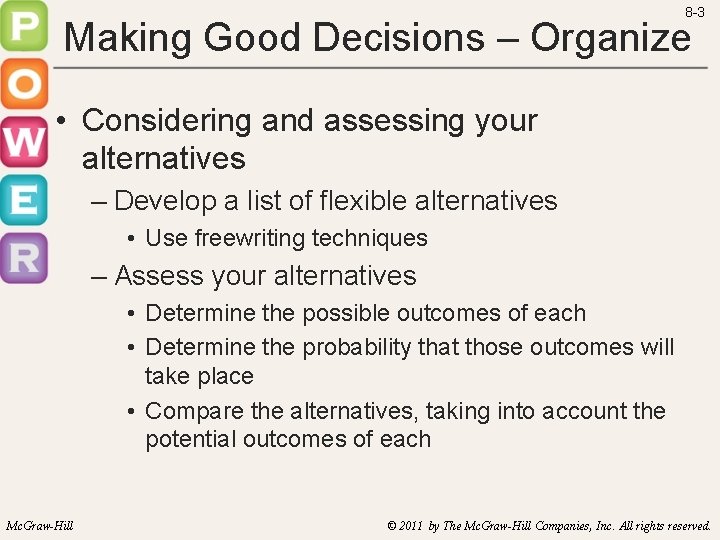 P
O
W
E
R

8-3

Making Good Decisions – Organize

• Considering and assessing your alternatives
– Develop a list of flexible alternatives
• Use freewriting techniques
– Assess your alternatives
• Determine the possible outcomes of each
• Determine the probability that those outcomes will take place
• Compare the alternatives, taking into account the potential outcomes of each

McGraw-Hill

© 2011 by The McGraw-Hill Companies, Inc. All rights reserved.